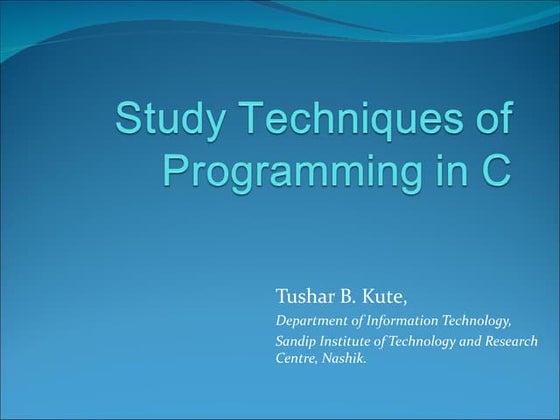 Study Techniques of Programming in C

Tushar B. Kute,

Department of Information Technology,

Sandip Institute of Technology and Research Centre, Nashik.